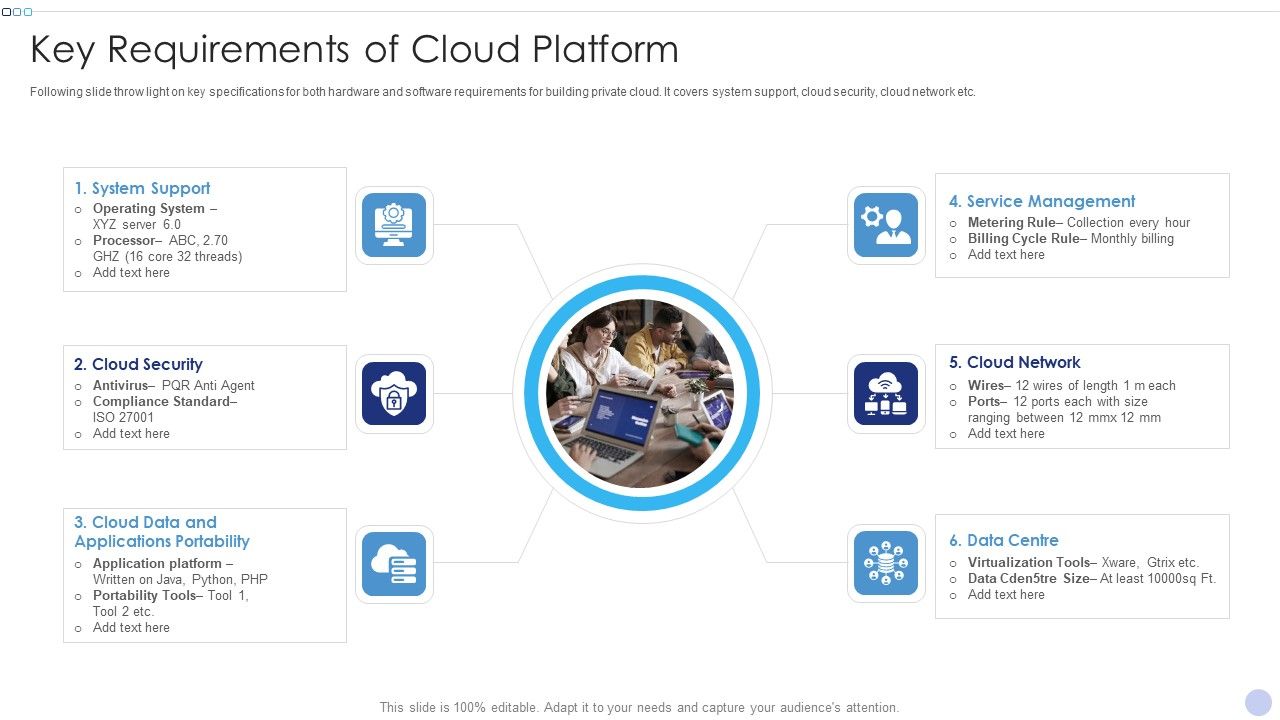 Key Requirements of Cloud Platform

Following slide throw light on key specifications for both hardware and software requirements for building private cloud. It covers system support, cloud security, cloud network etc.

1. System Support
○ Operating System – XYZ server 6.0
○ Processor– ABC, 2.70 GHZ (16 core 32 threads)
○ Add text here

2. Cloud Security
○ Antivirus– PQR Anti Agent
○ Compliance Standard– ISO 27001
○ Add text here

3. Cloud Data and Applications Portability
○ Application platform – Written on Java, Python, PHP
○ Portability Tools– Tool 1, Tool 2 etc.
○ Add text here

4. Service Management
○ Metering Rule– Collection every hour
○ Billing Cycle Rule– Monthly billing
○ Add text here

5. Cloud Network
○ Wires– 12 wires of length 1 m each
○ Ports– 12 ports each with size ranging between 12 mmx 12 mm
○ Add text here

6. Data Centre
○ Virtualization Tools– Xware, Gtrix etc.
○ Data Cden5tre Size– At least 10000sq Ft.
○ Add text here

This slide is 100% editable. Adapt it to your needs and capture your audience's attention.